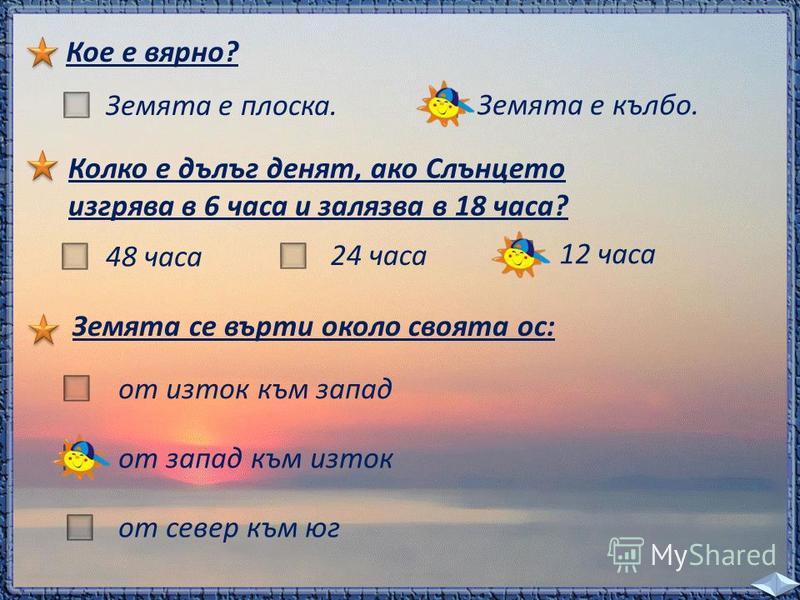 Кое е вярно?

Земята е плоска.

Земята е кълбо.

Колко е дълъг денят, ако Слънцето изгрява в 6 часа и залязва в 18 часа?

48 часа

24 часа

12 часа

Земята се върти около своята ос:

от изток към запад

от запад към изток

от север към юг

MyShared